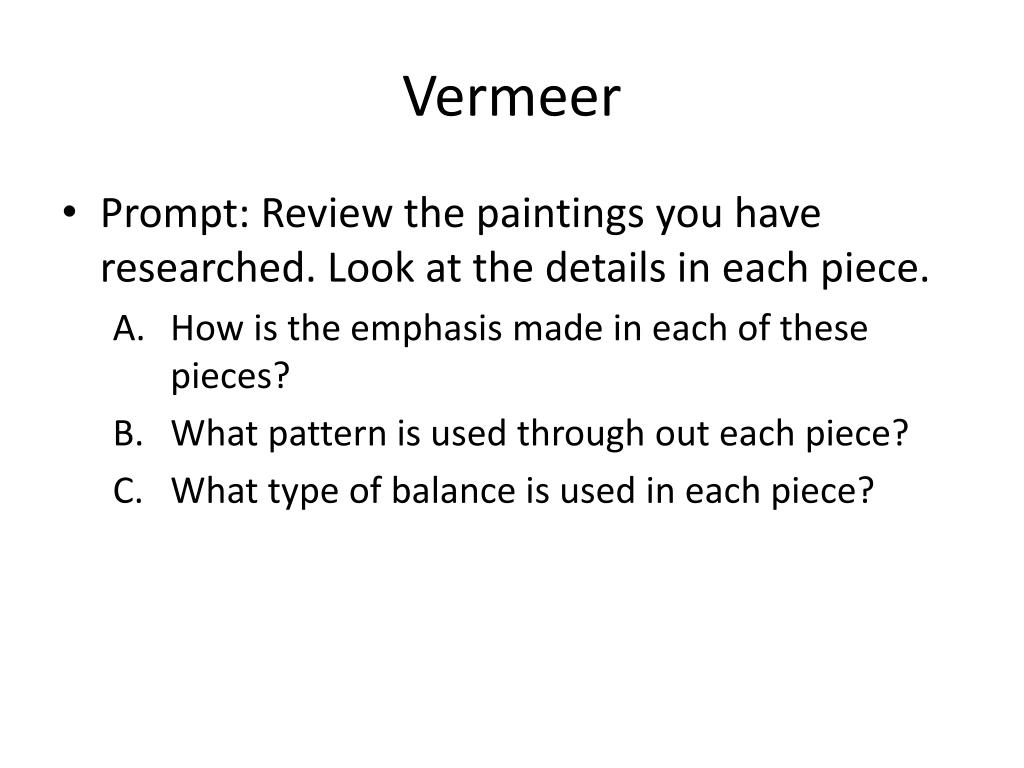 Vermeer

• Prompt: Review the paintings you have researched. Look at the details in each piece.

A. How is the emphasis made in each of these pieces?
B. What pattern is used through out each piece?
C. What type of balance is used in each piece?